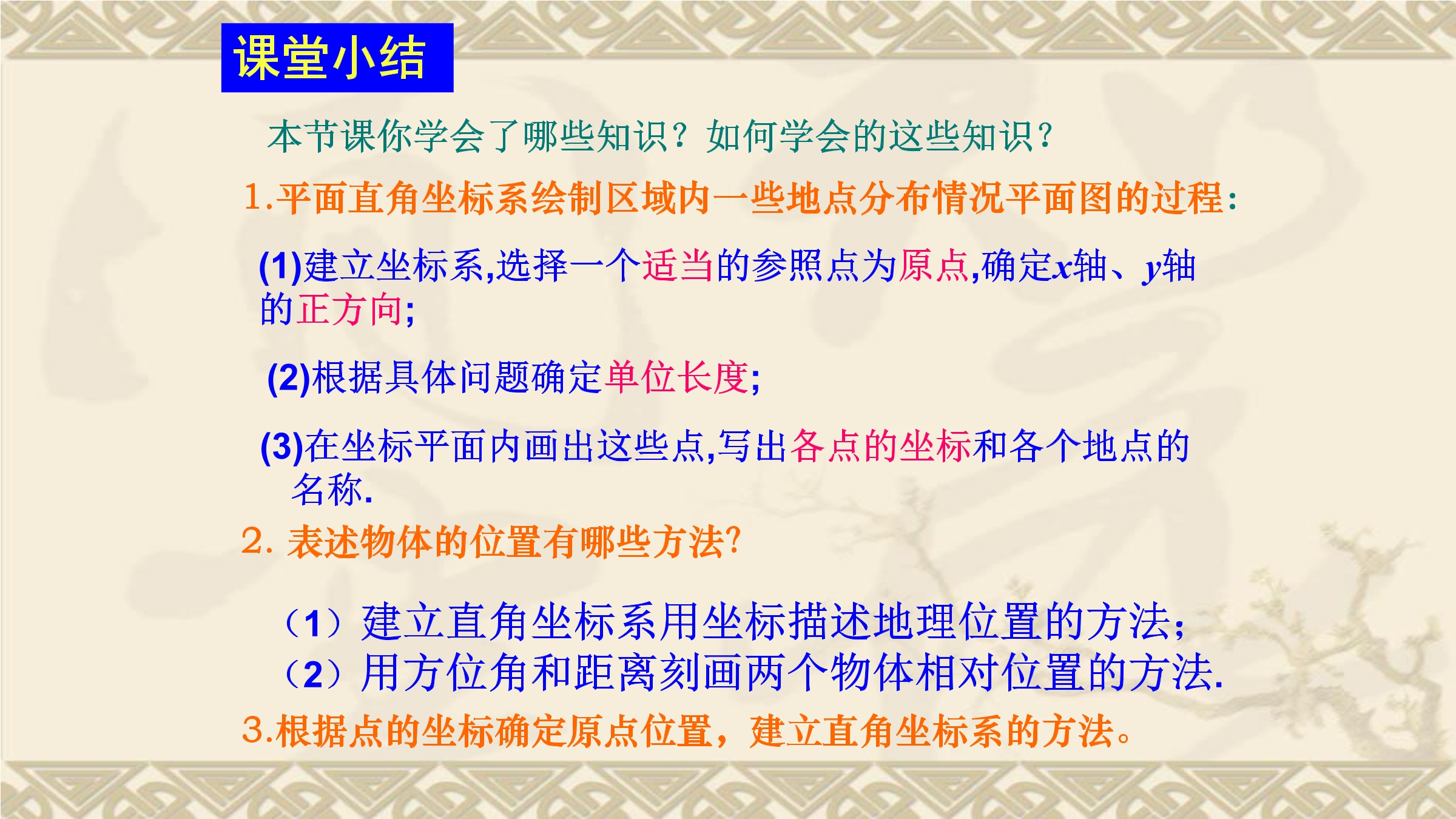 课堂小结

本节课你学会了哪些知识？如何学会的这些知识？

1.平面直角坐标系绘制区域内一些地点分布情况平面图的过程：

(1)建立坐标系,选择一个适当的参照点为原点,确定$x$轴、$y$轴的正方向;

(2)根据具体问题确定单位长度;

(3)在坐标平面内画出这些点,写出各点的坐标和各个地点的名称.

2. 表述物体的位置有哪些方法?

（1）建立直角坐标系用坐标描述地理位置的方法;
（2）用方位角和距离刻画两个物体相对位置的方法.

3.根据点的坐标确定原点位置，建立直角坐标系的方法。